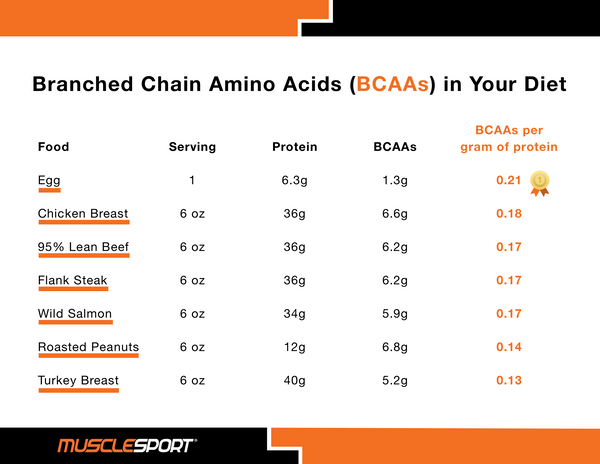 Branched Chain Amino Acids (BCAAs) in Your Diet

| Food | Serving | Protein | BCAAs | BCAAs per gram of protein |
|---|---|---|---|---|
| Egg | 1 | 6.3g | 1.3g | 0.21 1 |
| Chicken Breast | 6 oz | 36g | 6.6g | 0.18 |
| 95% Lean Beef | 6 oz | 36g | 6.2g | 0.17 |
| Flank Steak | 6 oz | 36g | 6.2g | 0.17 |
| Wild Salmon | 6 oz | 34g | 5.9g | 0.17 |
| Roasted Peanuts | 6 oz | 12g | 6.8g | 0.14 |
| Turkey Breast | 6 oz | 40g | 5.2g | 0.13 |

MUSCLESPORT®